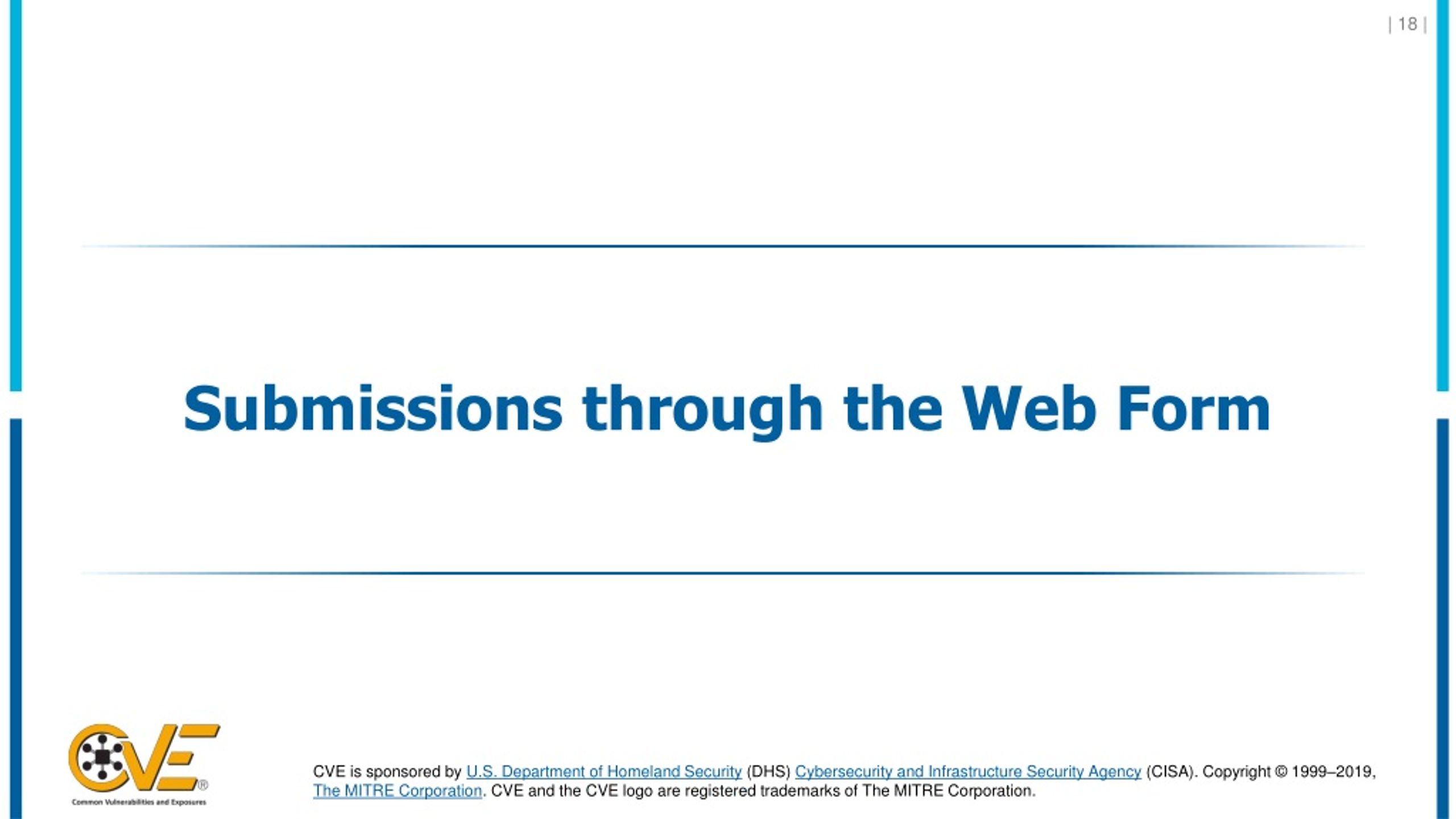 | 18 |

Submissions through the Web Form

CVE®
Common Vulnerabilities and Exposures

CVE is sponsored by U.S. Department of Homeland Security (DHS) Cybersecurity and Infrastructure Security Agency (CISA). Copyright © 1999–2019, The MITRE Corporation. CVE and the CVE logo are registered trademarks of The MITRE Corporation.